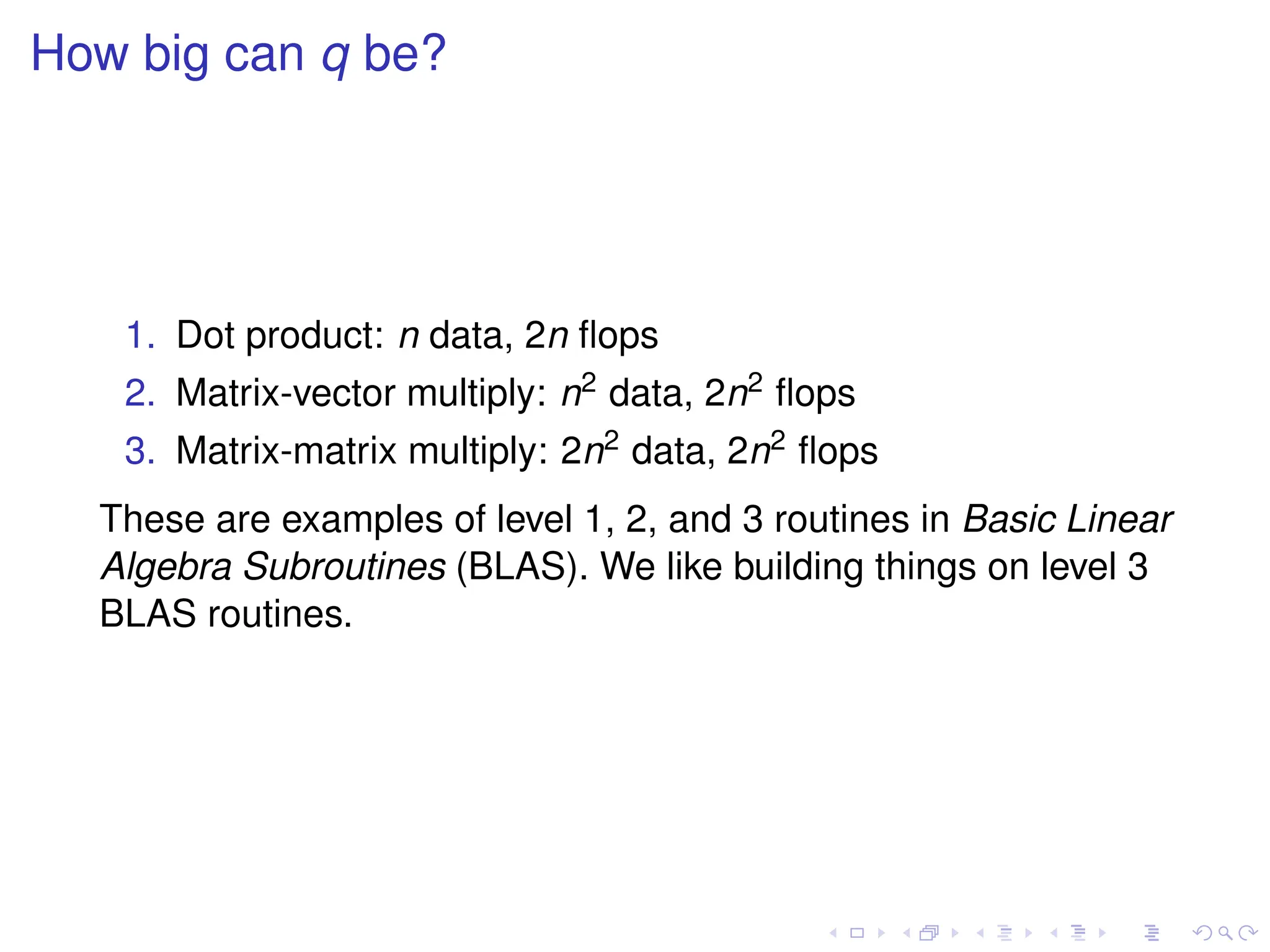 How big can $q$ be?

1. Dot product: $n$ data, $2n$ flops
2. Matrix-vector multiply: $n^2$ data, $2n^2$ flops
3. Matrix-matrix multiply: $2n^2$ data, $2n^2$ flops

These are examples of level 1, 2, and 3 routines in *Basic Linear Algebra Subroutines* (BLAS). We like building things on level 3 BLAS routines.